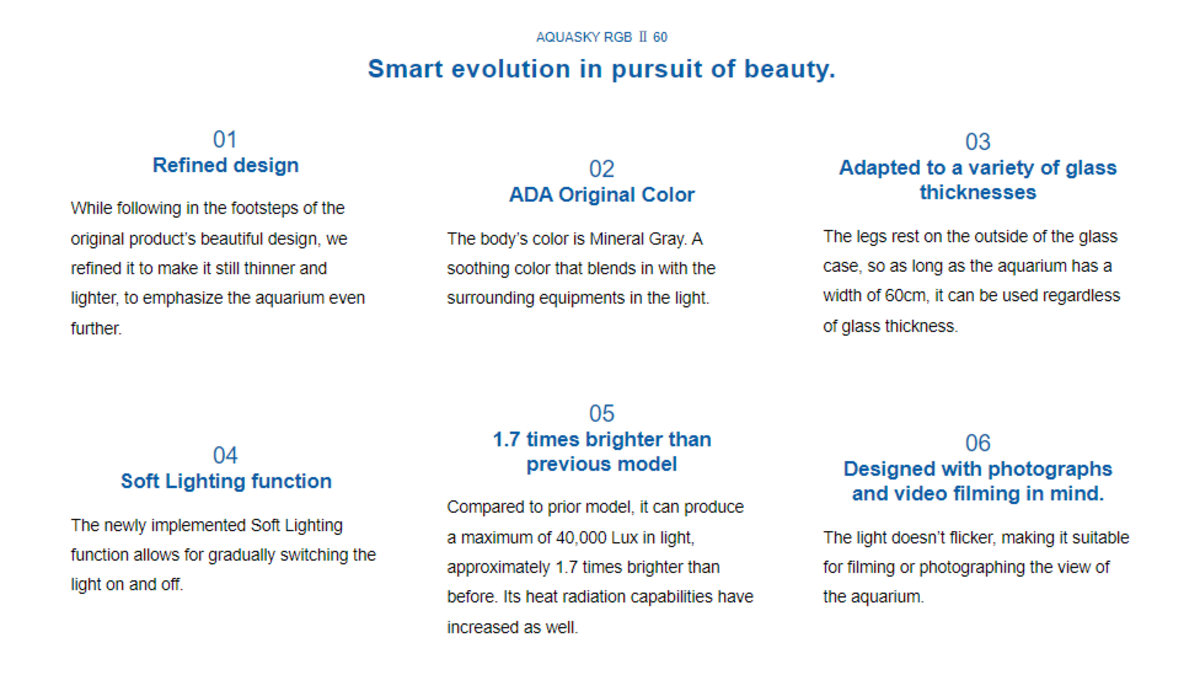 AQUASKY RGB Ⅱ 60

Smart evolution in pursuit of beauty.

01
Refined design

While following in the footsteps of the original product's beautiful design, we refined it to make it still thinner and lighter, to emphasize the aquarium even further.

02
ADA Original Color

The body's color is Mineral Gray. A soothing color that blends in with the surrounding equipments in the light.

03
Adapted to a variety of glass thicknesses

The legs rest on the outside of the glass case, so as long as the aquarium has a width of 60cm, it can be used regardless of glass thickness.

04
Soft Lighting function

The newly implemented Soft Lighting function allows for gradually switching the light on and off.

05
1.7 times brighter than previous model

Compared to prior model, it can produce a maximum of 40,000 Lux in light, approximately 1.7 times brighter than before. Its heat radiation capabilities have increased as well.

06
Designed with photographs and video filming in mind.

The light doesn't flicker, making it suitable for filming or photographing the view of the aquarium.